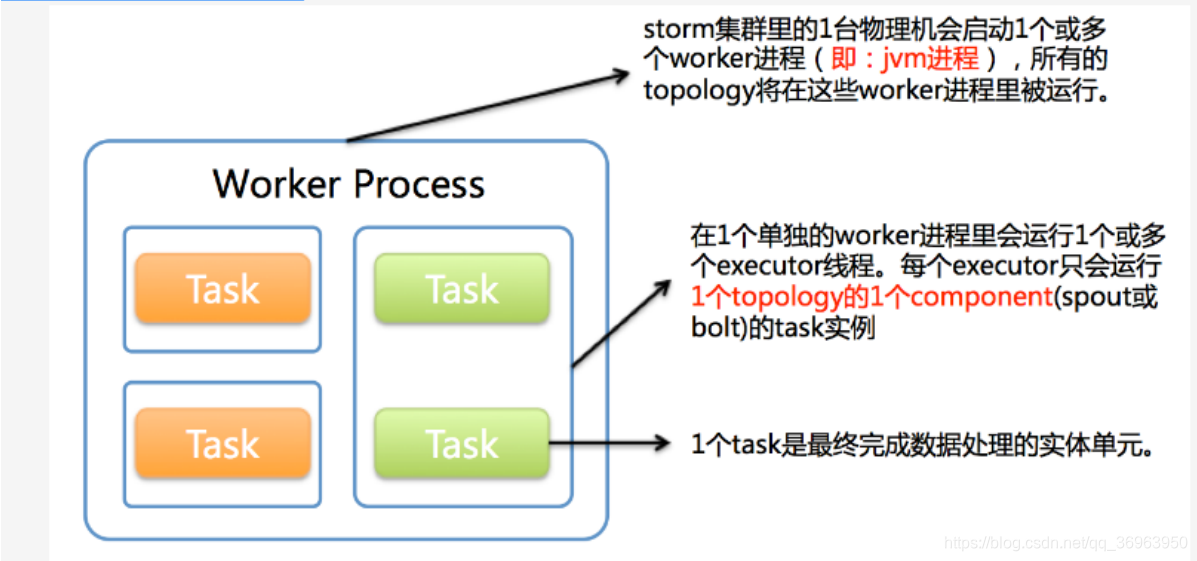 storm集群里的1台物理机会启动1个或多个worker进程（即：jvm进程），所有的topology将在这些worker进程里被运行。

Worker Process

Task

Task

Task

Task

在1个单独的worker进程里会运行1个或多个executor线程。每个executor只会运行1个topology的1个component(spout或bolt)的task实例

1个task是最终完成数据处理的实体单元。

https://blog.csdn.net/qq_36963950